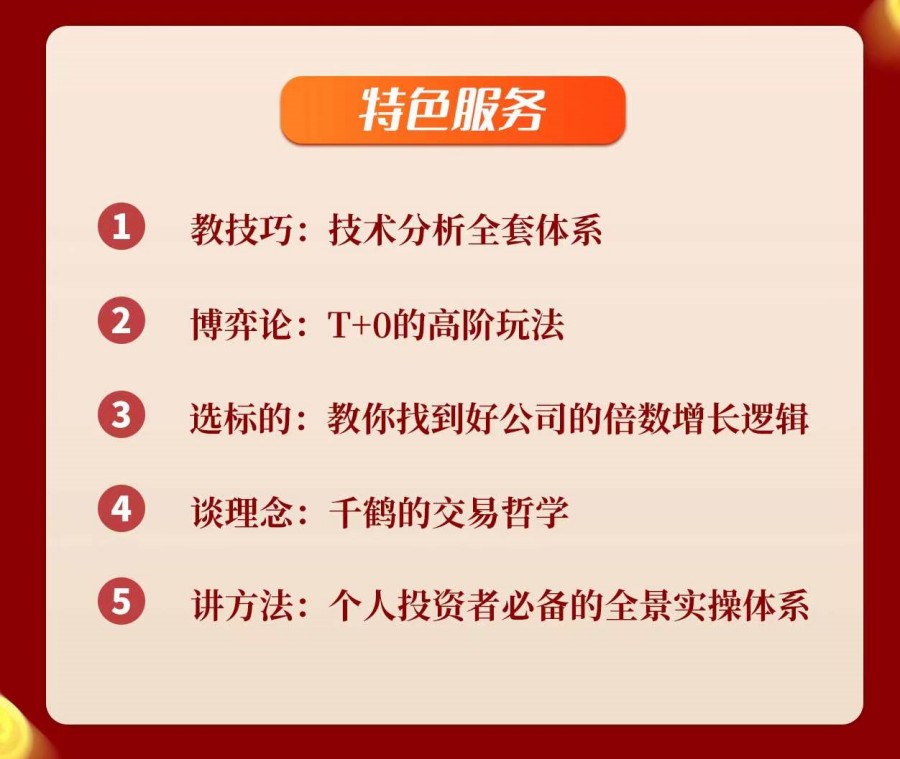 特色服务

1 教技巧：技术分析全套体系

2 博弈论：T+0的高阶玩法

3 选标的：教你找到好公司的倍数增长逻辑

4 谈理念：千鹤的交易哲学

5 讲方法：个人投资者必备的全景实操体系